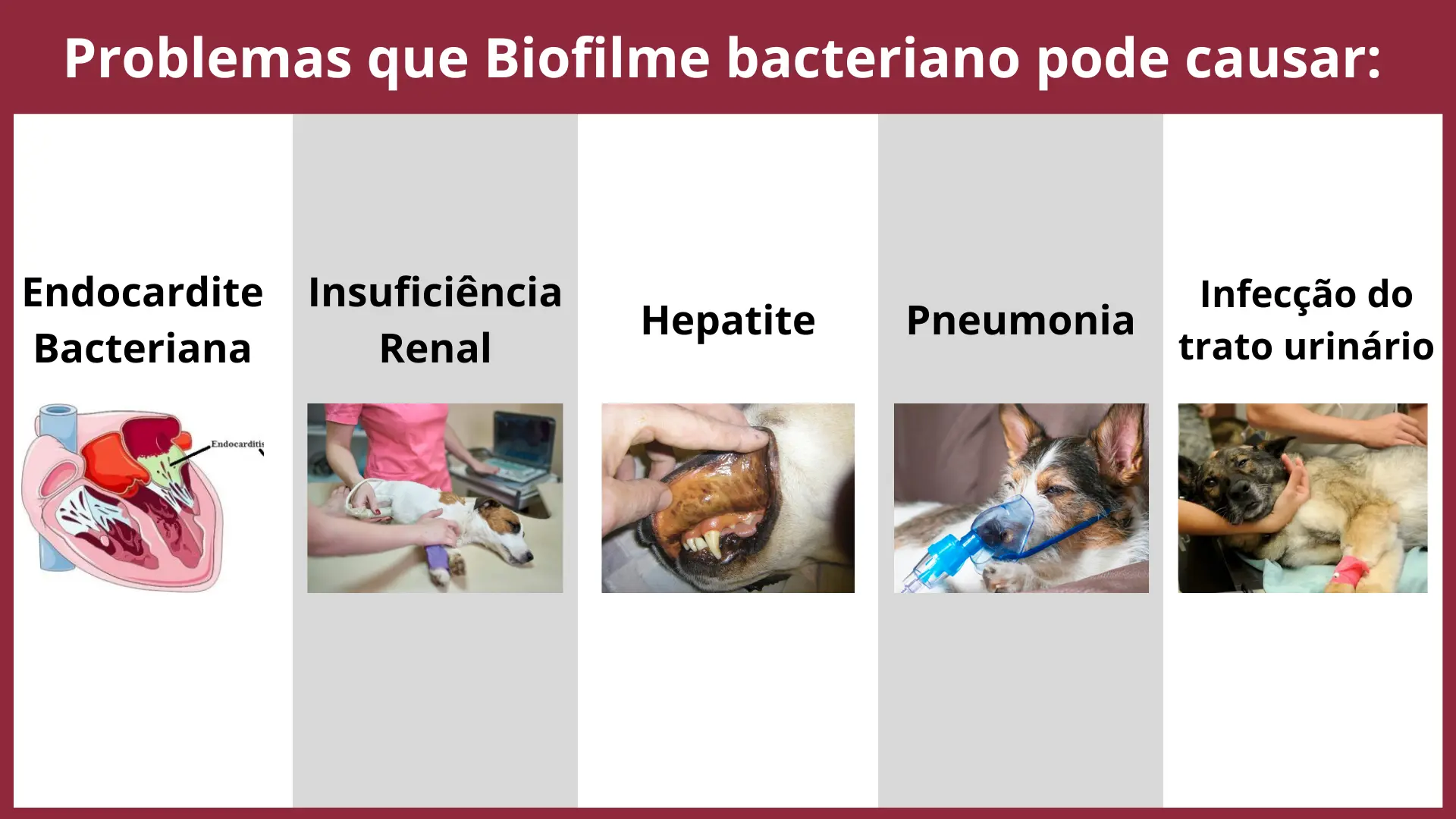 Problemas que Biofilme bacteriano pode causar:

Endocardite Bacteriana

Endocarditis

Insuficiência Renal

Hepatite

Pneumonia

Infecção do trato urinário